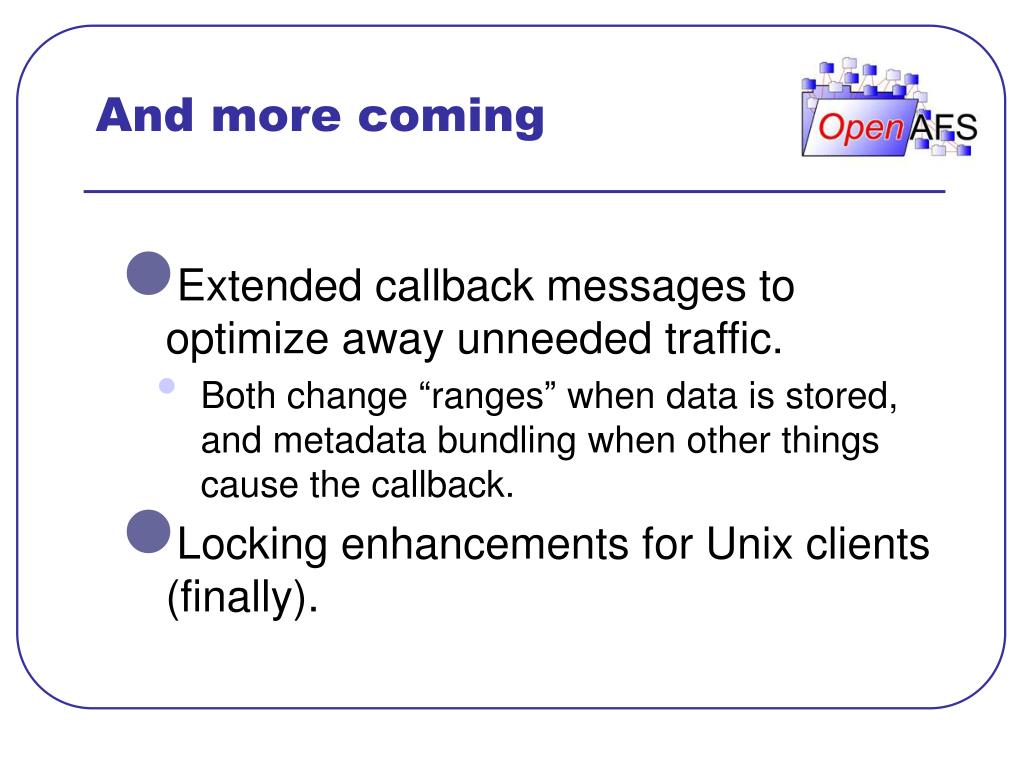 And more coming

OpenAFS

Extended callback messages to optimize away unneeded traffic.

Both change “ranges” when data is stored, and metadata bundling when other things cause the callback.

Locking enhancements for Unix clients (finally).